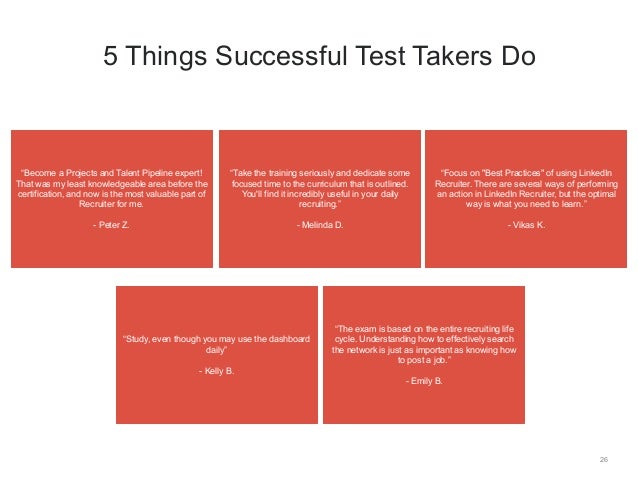 5 Things Successful Test Takers Do

"Become a Projects and Talent Pipeline expert! That was my least knowledgeable area before the certification, and now is the most valuable part of Recruiter for me.

- Peter Z.

"Take the training seriously and dedicate some focused time to the curriculum that is outlined. You'll find it incredibly useful in your daily recruiting."

- Melinda D.

"Focus on "Best Practices" of using LinkedIn Recruiter. There are several ways of performing an action in LinkedIn Recruiter, but the optimal way is what you need to learn."

- Vikas K.

"Study, even though you may use the dashboard daily"

- Kelly B.

"The exam is based on the entire recruiting life cycle. Understanding how to effectively search the network is just as important as knowing how to post a job."

- Emily B.

26